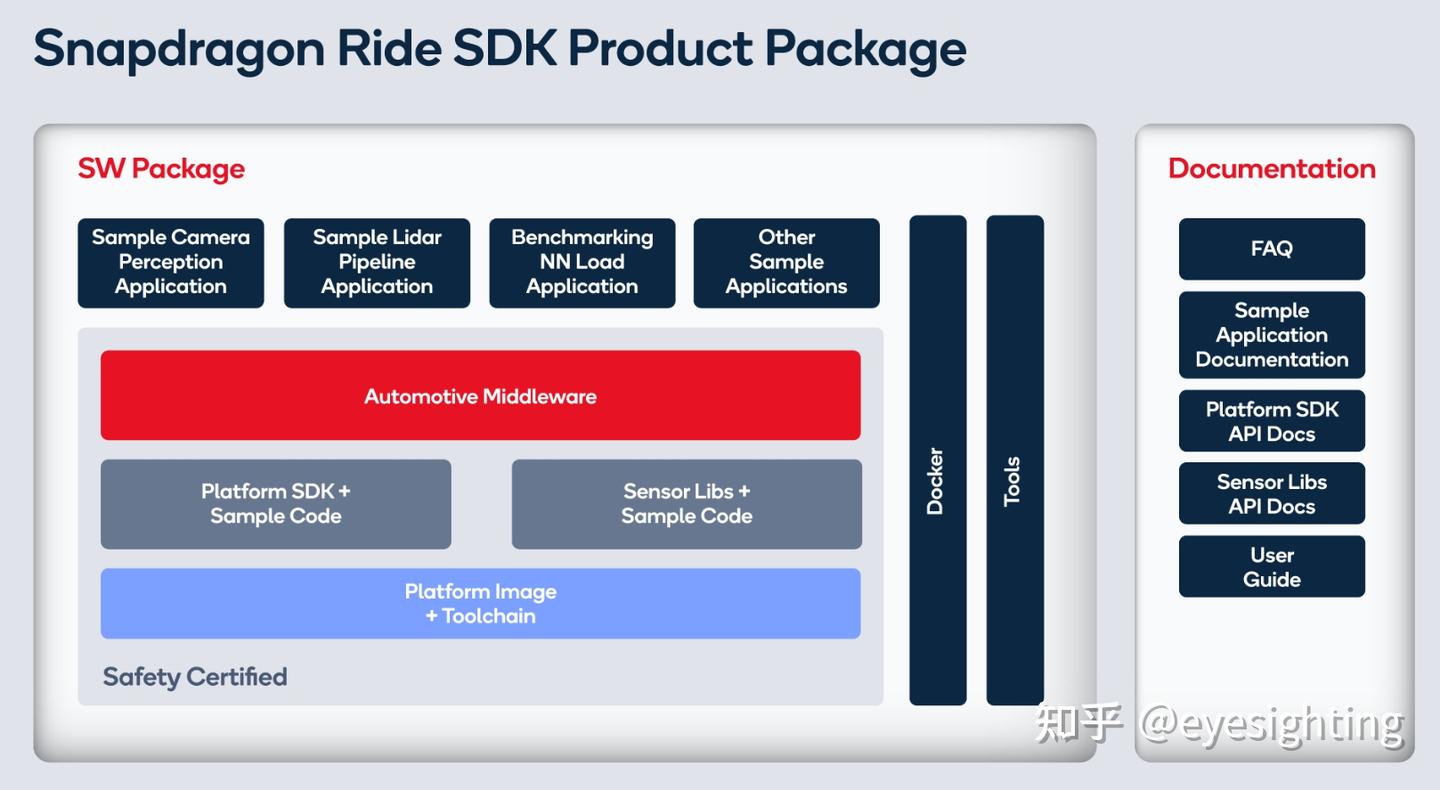 Snapdragon Ride SDK Product Package

SW Package

Sample Camera Perception Application

Sample Lidar Pipeline Application

Benchmarking NN Load Application

Other Sample Applications

Automotive Middleware

Platform SDK + Sample Code

Sensor Libs + Sample Code

Platform Image + Toolchain

Safety Certified

Docker

Tools

Documentation

FAQ

Sample Application Documentation

Platform SDK API Docs

Sensor Libs API Docs

User Guide

知乎 @eyesighting